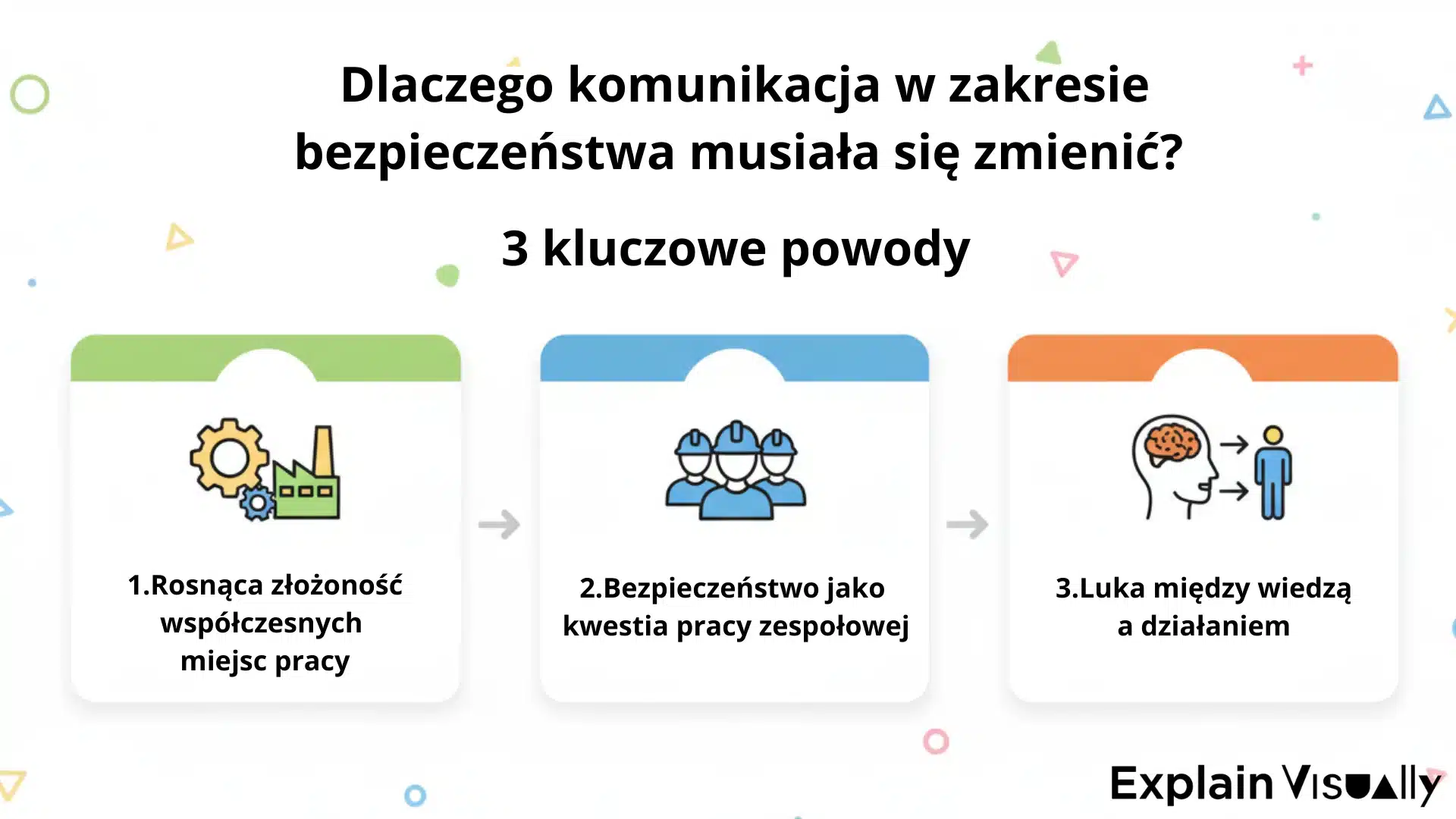 Dlaczego komunikacja w zakresie bezpieczeństwa musiała się zmienić?

3 kluczowe powody

1.Rosnąca złożoność współczesnych miejsc pracy

2.Bezpieczeństwo jako kwestia pracy zespołowej

3.Luka między wiedzą a działaniem

Explain Visually